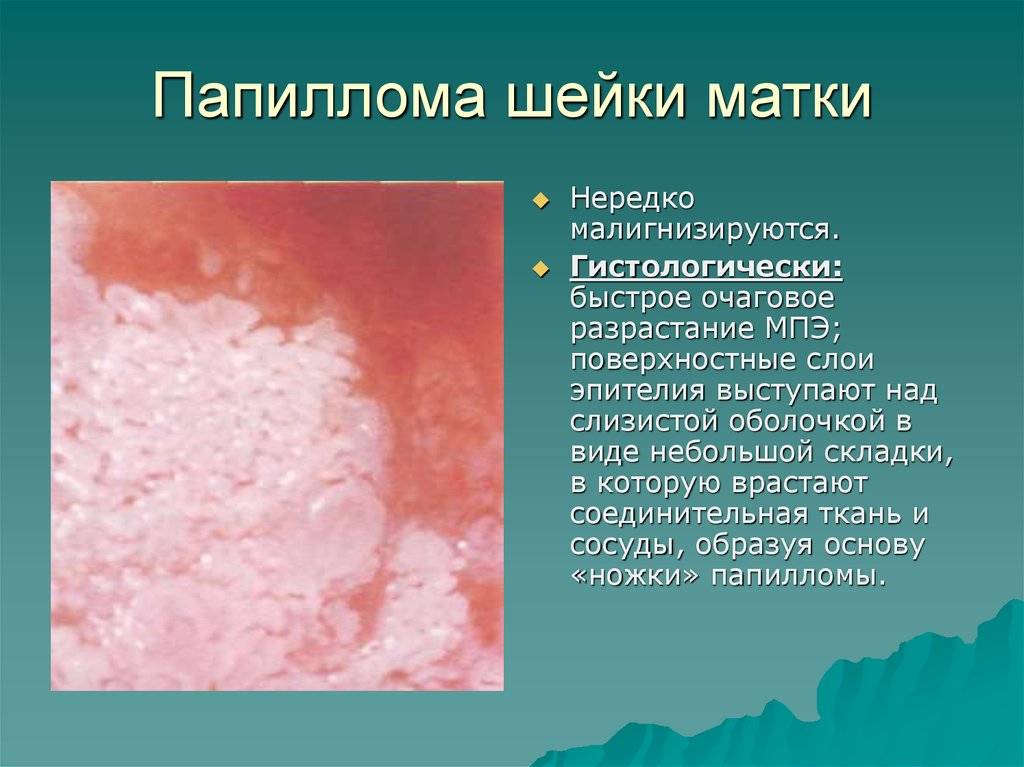 Папиллома шейки матки

Нередко малигнизируются.

Гистологически: быстрое очаговое разрастание МПЭ; поверхностные слои эпителия выступают над слизистой оболочкой в виде небольшой складки, в которую врастают соединительная ткань и сосуды, образуя основу «ножки» папилломы.